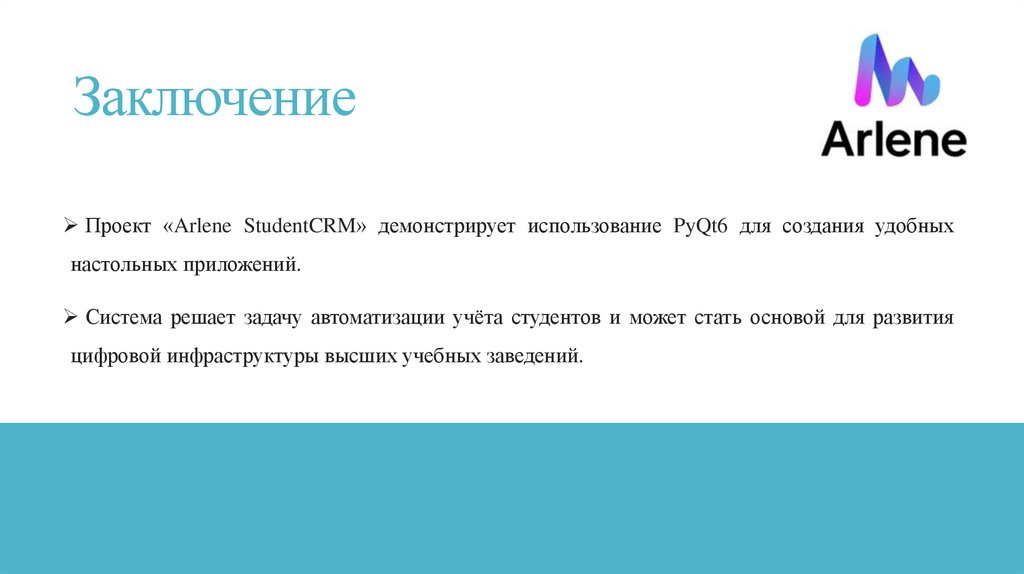 Заключение

Arlene

➢ Проект «Arlene StudentCRM» демонстрирует использование PyQt6 для создания удобных настольных приложений.

➢ Система решает задачу автоматизации учёта студентов и может стать основой для развития цифровой инфраструктуры высших учебных заведений.